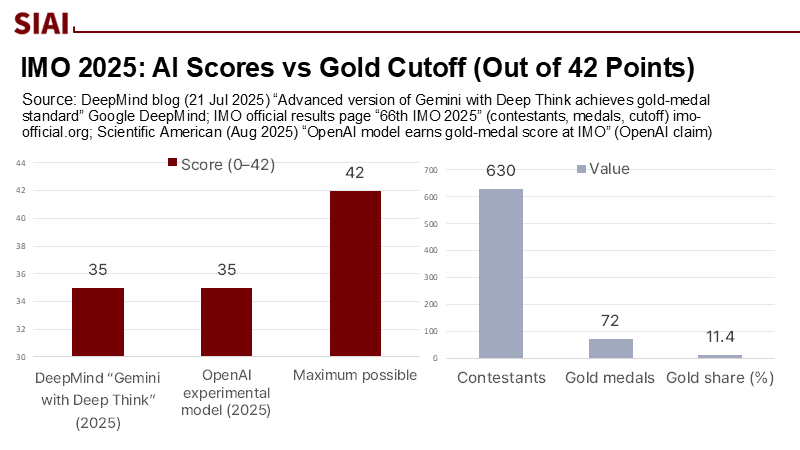 SIAI

IMO 2025: AI Scores vs Gold Cutoff (Out of 42 Points)

Source: DeepMind blog (21 Jul 2025) “Advanced version of Gemini with Deep Think achieves gold-medal standard” Google DeepMind; IMO official results page “66th IMO 2025” (contestants, medals, cutoff) imo-official.org; Scientific American (Aug 2025) “OpenAI model earns gold-medal score at IMO” (OpenAI claim)

Score (0–42)

44
42
40
38
36
34
32
30

35
35
42

DeepMind “Gemini with Deep Think” (2025)
OpenAI experimental model (2025)
Maximum possible

Value

700
600
500
400
300
200
100
0

630
72
11.4

Contestants
Gold medals
Gold share (%)